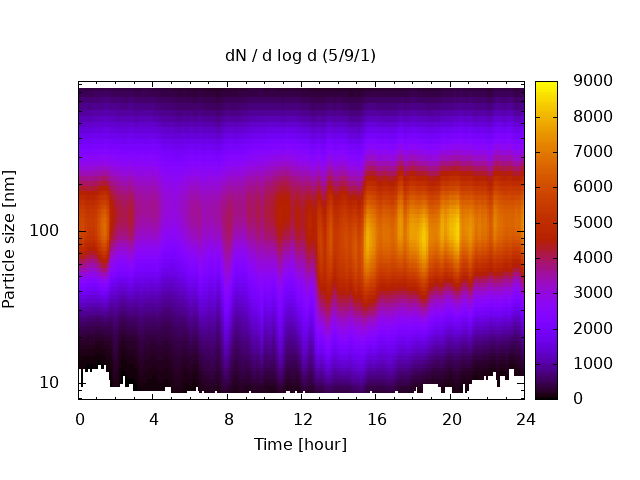 dN / d log d (5/9/1)

Particle size [nm]

100

10

0 4 8 12 16 20 24

Time [hour]

9000
8000
7000
6000
5000
4000
3000
2000
1000
0